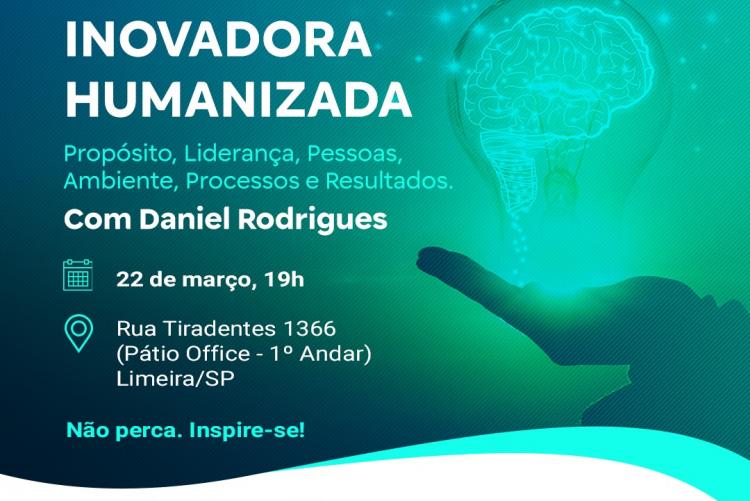 INOVADORA
HUMANIZADA

Propósito, Liderança, Pessoas, Ambiente, Processos e Resultados.

Com Daniel Rodrigues

22 de março, 19h

Rua Tiradentes 1366
(Pátio Office - 1º Andar)
Limeira/SP

Não perca. Inspire-se!